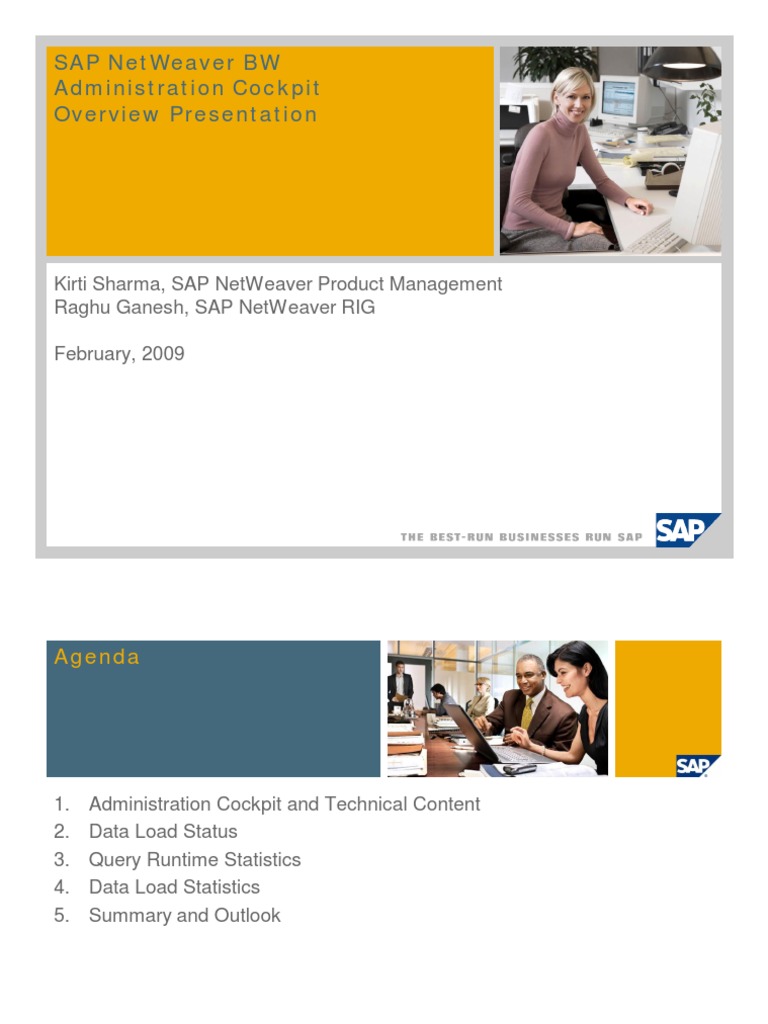 SAP NetWeaver BW
Administration Cockpit
Overview Presentation

Kirti Sharma, SAP NetWeaver Product Management
Raghu Ganesh, SAP NetWeaver RIG

February, 2009

THE BEST-RUN BUSINESSES RUN SAP

SAP

Agenda

SAP

1. Administration Cockpit and Technical Content
2. Data Load Status
3. Query Runtime Statistics
4. Data Load Statistics
5. Summary and Outlook